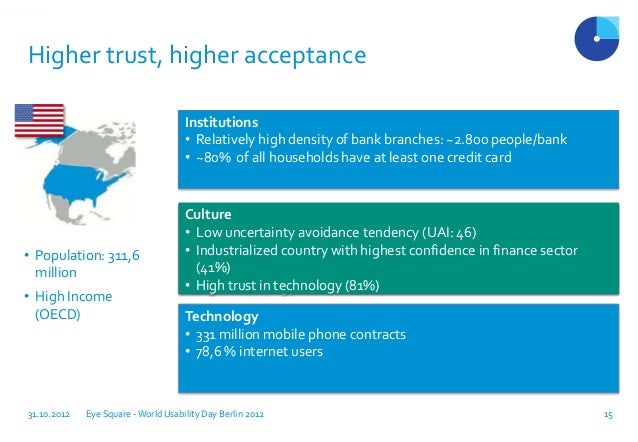 Higher trust, higher acceptance

• Population: 311,6 million
• High Income (OECD)

Institutions
• Relatively high density of bank branches: ~2.800 people/bank
• ~80% of all households have at least one credit card

Culture
• Low uncertainty avoidance tendency (UAI: 46)
• Industrialized country with highest confidence in finance sector (41%)
• High trust in technology (81%)

Technology
• 331 million mobile phone contracts
• 78,6 % internet users

31.10.2012 Eye Square - World Usability Day Berlin 2012 15